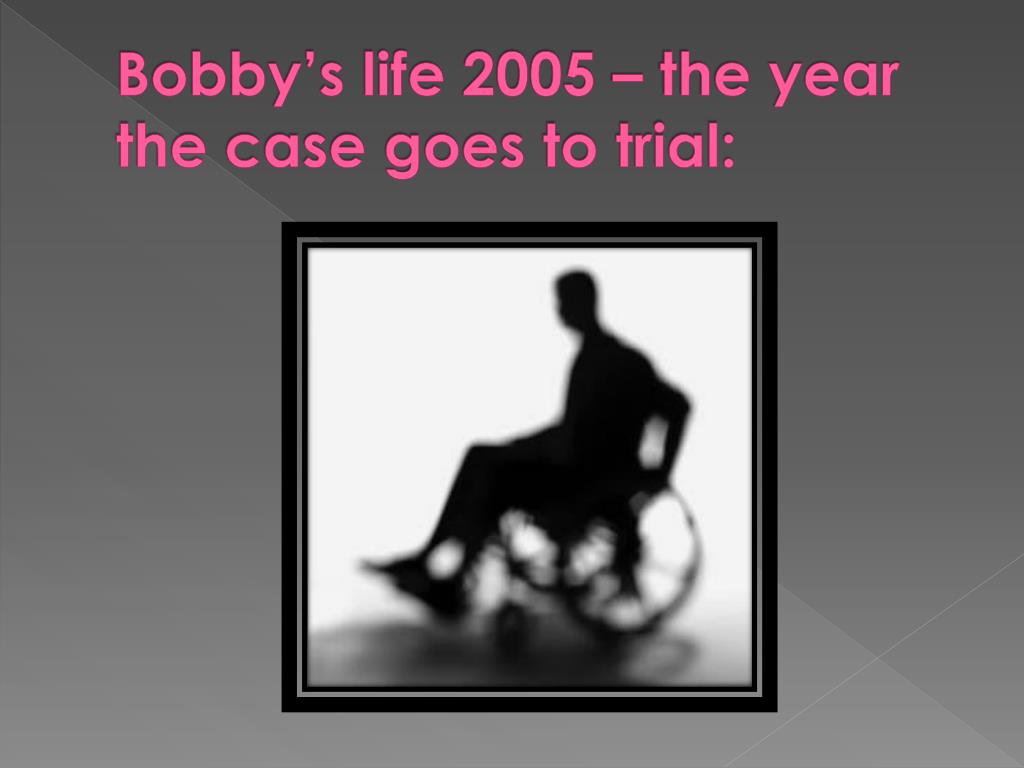 Bobby’s life 2005 – the year the case goes to trial: